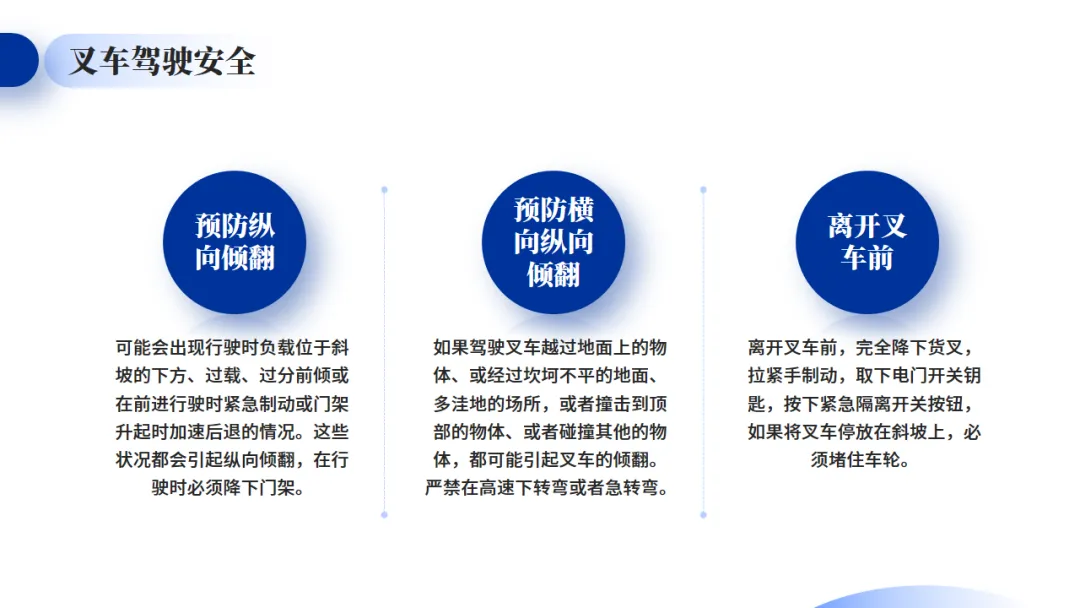 叉车驾驶安全

预防纵向倾翻

可能会出现行驶时负载位于斜坡的下方、过载、过分前倾或在前进行驶时紧急制动或门架升起时加速后退的情况。这些状况都会引起纵向倾翻，在行驶时必须降下门架。

预防横向纵向倾翻

如果驾驶叉车越过地面上的物体、或经过坎坷不平的地面、多洼地的场所，或者撞击到顶部的物体、或者碰撞其他的物体，都可能引起叉车的倾翻。严禁在高速下转弯或者急转弯。

离开叉车前

离开叉车前，完全降下货叉，拉紧手制动，取下电门开关钥匙，按下紧急隔离开关按钮，如果将叉车停放在斜坡上，必须堵住车轮。